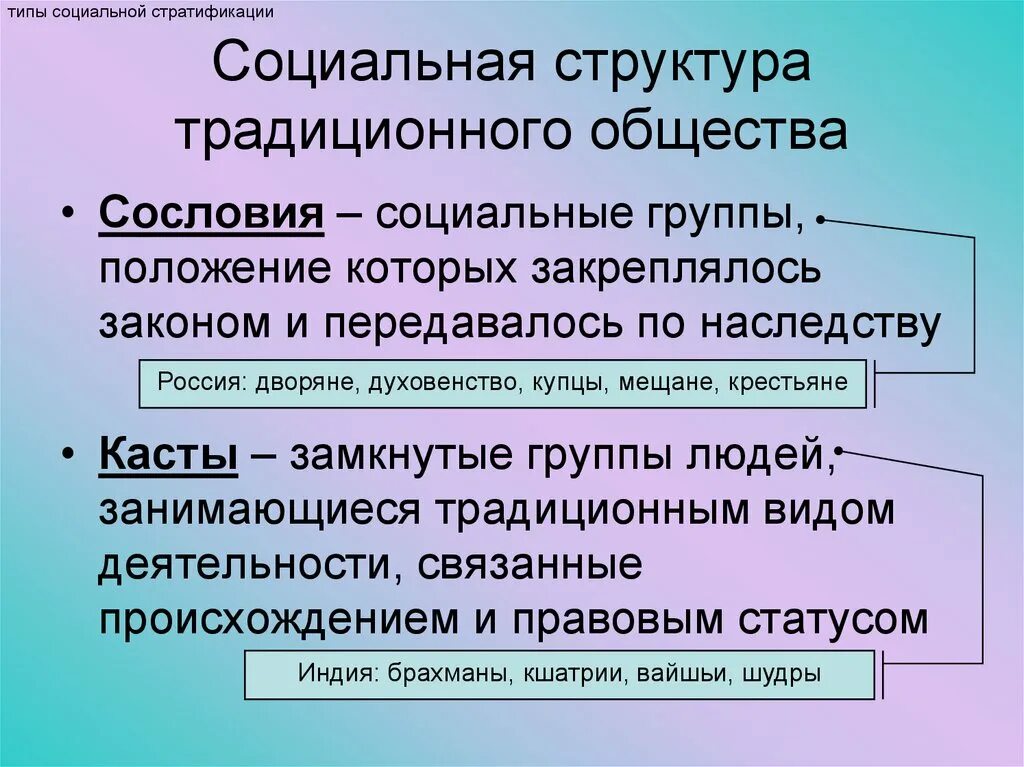 типы социальной стратификации

Социальная структура традиционного общества

• Сословия – социальные группы, положение которых закреплялось законом и передавалось по наследству

Россия: дворяне, духовенство, купцы, мещане, крестьяне

• Касты – замкнутые группы людей, занимающиеся традиционным видом деятельности, связанные происхождением и правовым статусом

Индия: брахманы, кшатрии, вайшьи, шудры